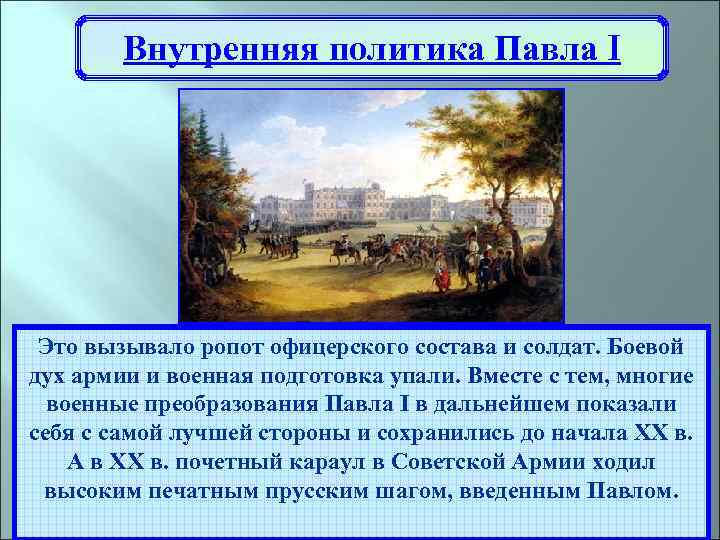 Внутренняя политика Павла I

Это вызывало ропот офицерского состава и солдат. Боевой дух армии и военная подготовка упали. Вместе с тем, многие военные преобразования Павла I в дальнейшем показали себя с самой лучшей стороны и сохранились до начала XX в. А в XX в. почетный караул в Советской Армии ходил высоким печатным прусским шагом, введенным Павлом.